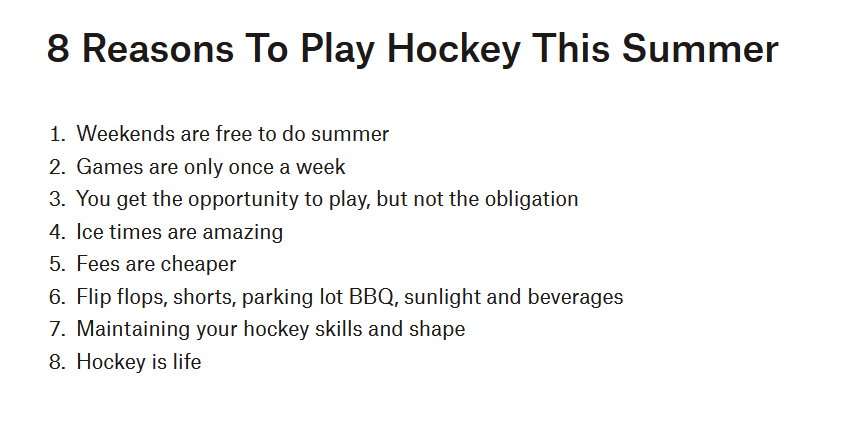 8 Reasons To Play Hockey This Summer

1. Weekends are free to do summer
2. Games are only once a week
3. You get the opportunity to play, but not the obligation
4. Ice times are amazing
5. Fees are cheaper
6. Flip flops, shorts, parking lot BBQ, sunlight and beverages
7. Maintaining your hockey skills and shape
8. Hockey is life